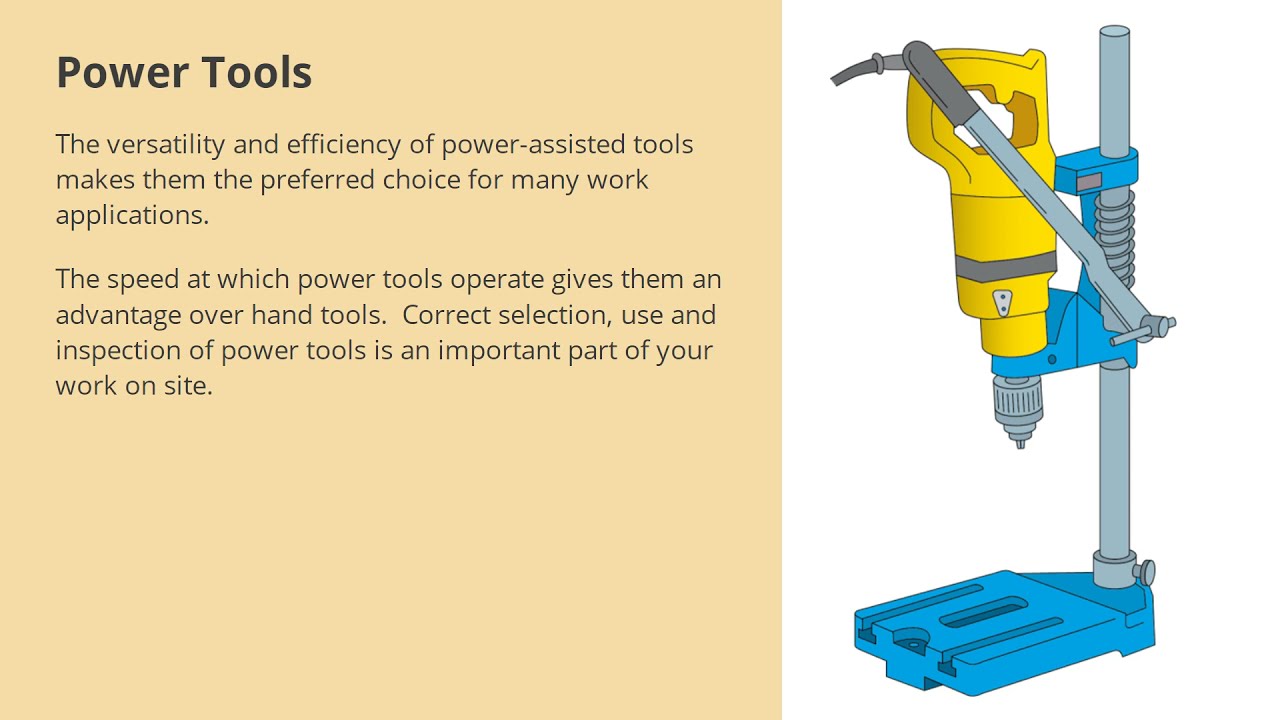 Power Tools

The versatility and efficiency of power-assisted tools makes them the preferred choice for many work applications.

The speed at which power tools operate gives them an advantage over hand tools.  Correct selection, use and inspection of power tools is an important part of your work on site.